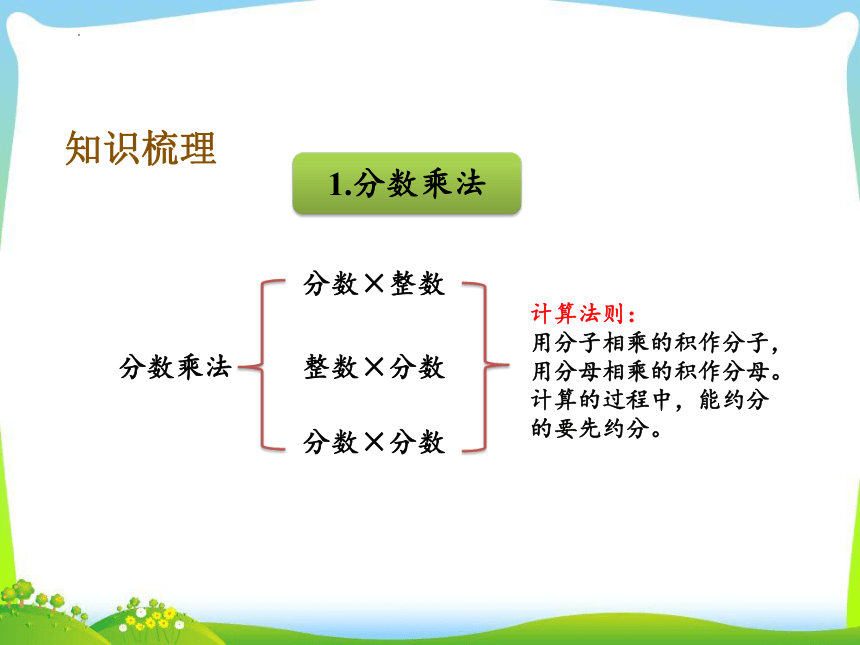 知识梳理

1.分数乘法

分数乘法

分数×整数

整数×分数

分数×分数

计算法则：
用分子相乘的积作分子，用分母相乘的积作分母。计算的过程中，能约分的要先约分。